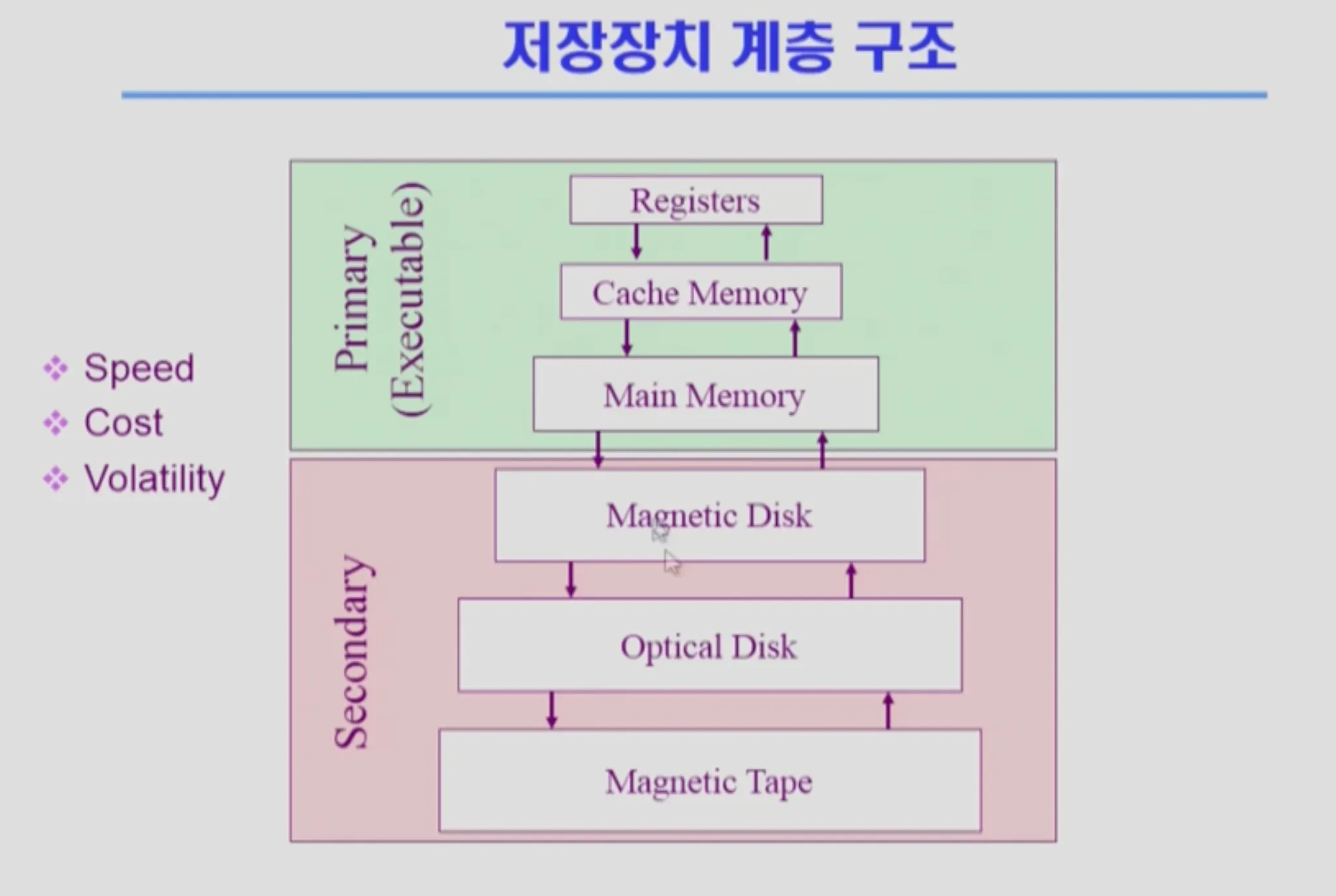 저장장치 계층 구조

❖ Speed
❖ Cost
❖ Volatility

Primary (Executable)

Registers

Cache Memory

Main Memory

Secondary

Magnetic Disk

Optical Disk

Magnetic Tape